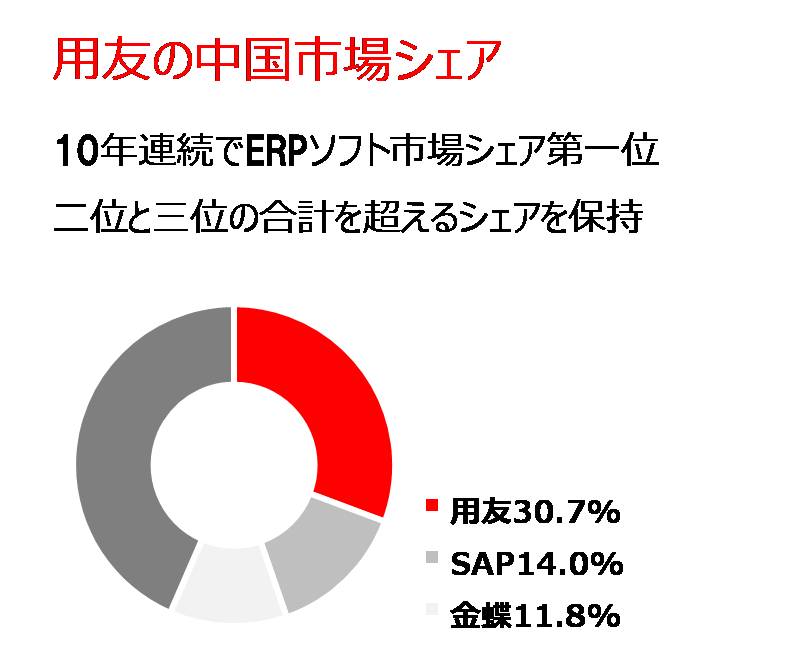 用友の中国市場シェア

10年連続でERPソフト市場シェア第一位

二位と三位の合計を超えるシェアを保持

用友30.7%
SAP14.0%
金蝶11.8%